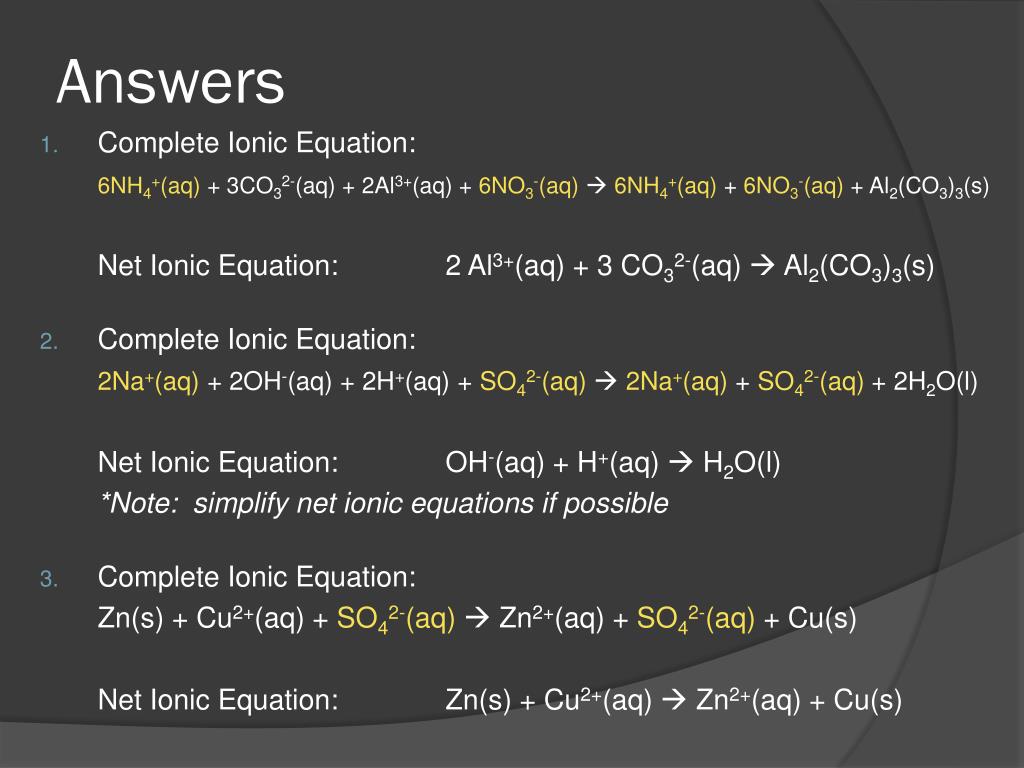 Answers

1. Complete Ionic Equation:
$6NH_4^+(aq) + 3CO_3^{2-}(aq) + 2Al^{3+}(aq) + 6NO_3^-(aq) \rightarrow 6NH_4^+(aq) + 6NO_3^-(aq) + Al_2(CO_3)_3(s)$

Net Ionic Equation: $2\ Al^{3+}(aq) + 3\ CO_3^{2-}(aq) \rightarrow Al_2(CO_3)_3(s)$

2. Complete Ionic Equation:
$2Na^+(aq) + 2OH^-(aq) + 2H^+(aq) + SO_4^{2-}(aq) \rightarrow 2Na^+(aq) + SO_4^{2-}(aq) + 2H_2O(l)$

Net Ionic Equation: $OH^-(aq) + H^+(aq) \rightarrow H_2O(l)$
*Note: simplify net ionic equations if possible

3. Complete Ionic Equation:
$Zn(s) + Cu^{2+}(aq) + SO_4^{2-}(aq) \rightarrow Zn^{2+}(aq) + SO_4^{2-}(aq) + Cu(s)$

Net Ionic Equation: $Zn(s) + Cu^{2+}(aq) \rightarrow Zn^{2+}(aq) + Cu(s)$